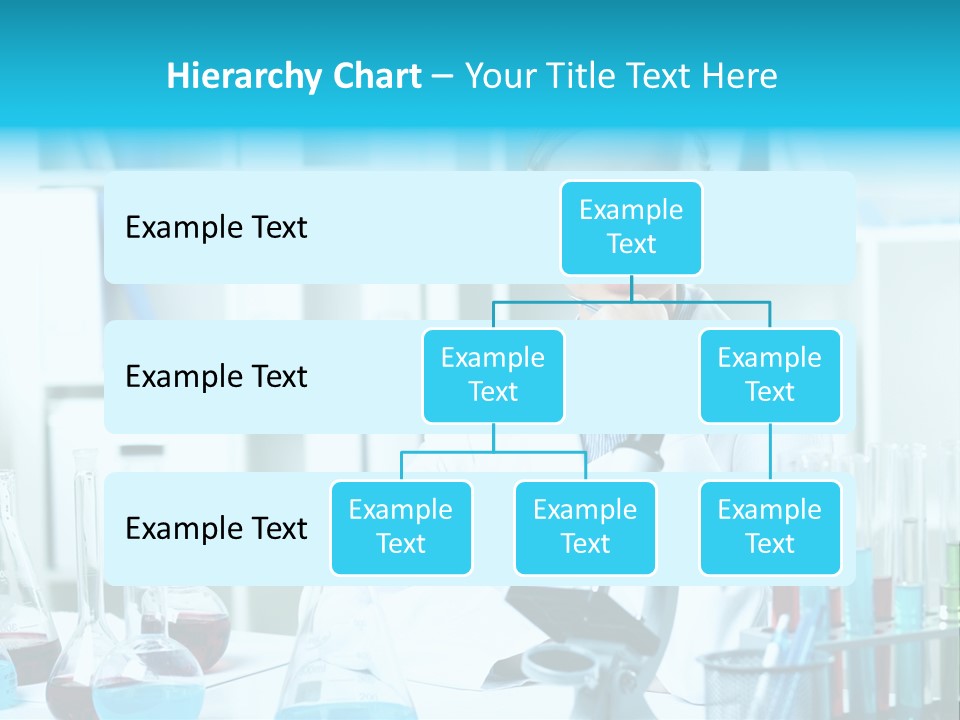 Hierarchy Chart – Your Title Text Here

Example Text

Example Text

Example Text

Example Text

Example Text

Example Text

Example Text

Example Text

Example Text